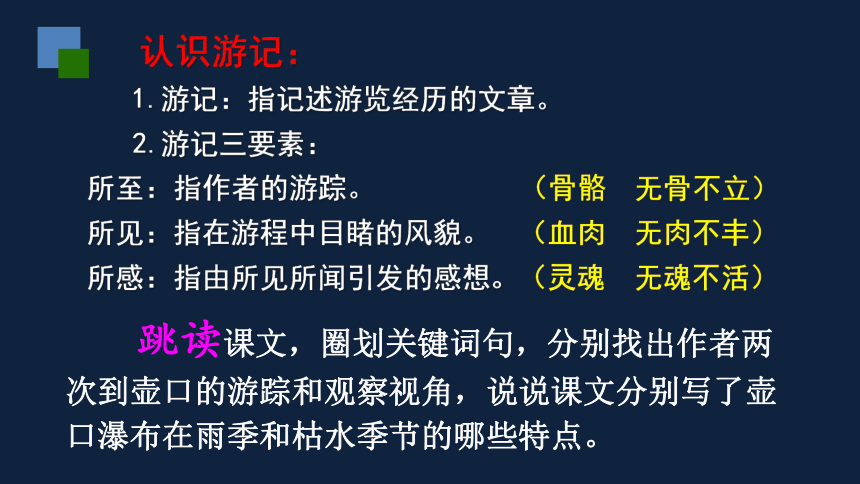 认识游记：

1. 游记：指记述游览经历的文章。

2. 游记三要素：

所至：指作者的游踪。 （骨骼 无骨不立）

所见：指在游程中目睹的风貌。 （血肉 无肉不丰）

所感：指由所见所闻引发的感想。（灵魂 无魂不活）

跳读课文，圈划关键词句，分别找出作者两次到壶口的游踪和观察视角，说说课文分别写了壶口瀑布在雨季和枯水季节的哪些特点。